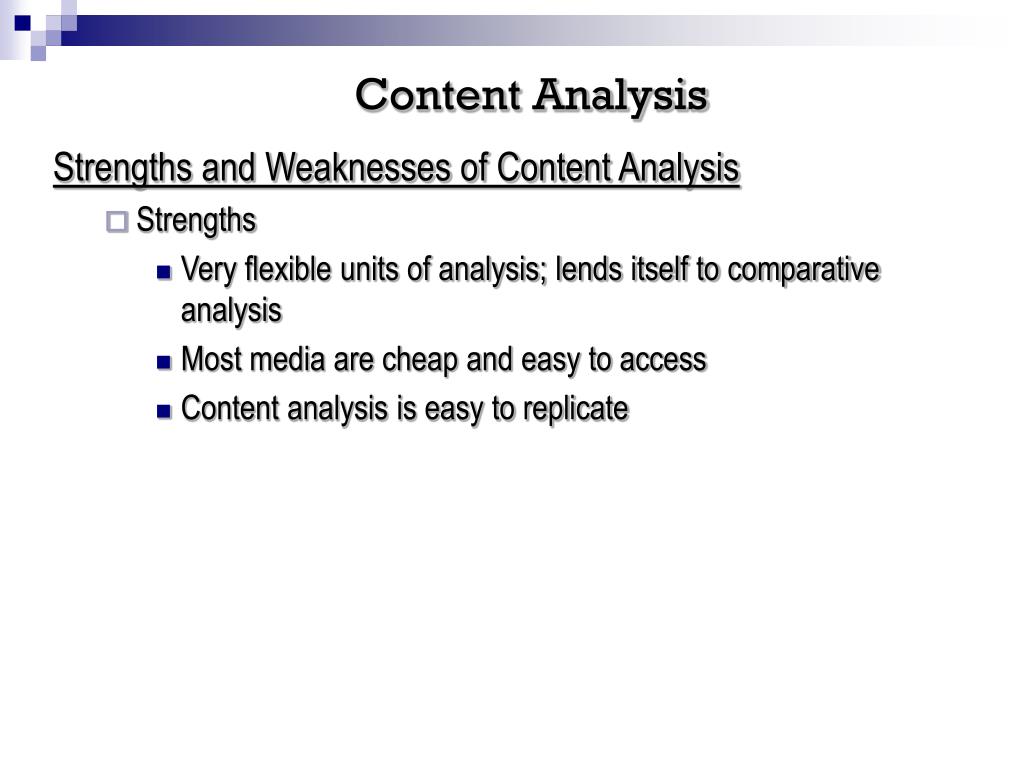 Content Analysis

Strengths and Weaknesses of Content Analysis

Strengths

Very flexible units of analysis; lends itself to comparative analysis

Most media are cheap and easy to access

Content analysis is easy to replicate